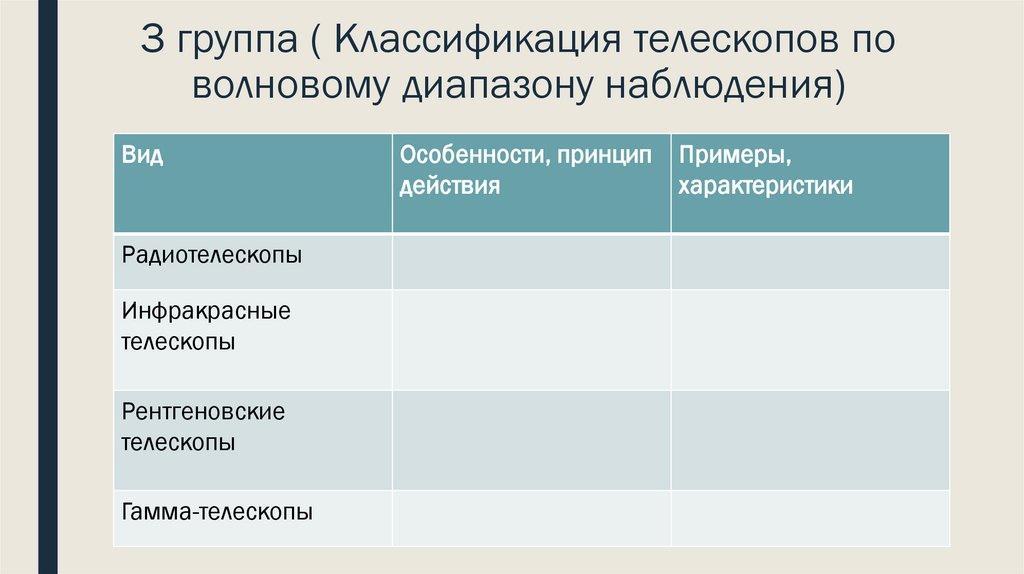 3 группа ( Классификация телескопов по волновому диапазону наблюдения)

| Вид | Особенности, принцип действия | Примеры, характеристики |
|---|---|---|
| Радиотелескопы | | |
| Инфракрасные телескопы | | |
| Рентгеновские телескопы | | |
| Гамма-телескопы | | |